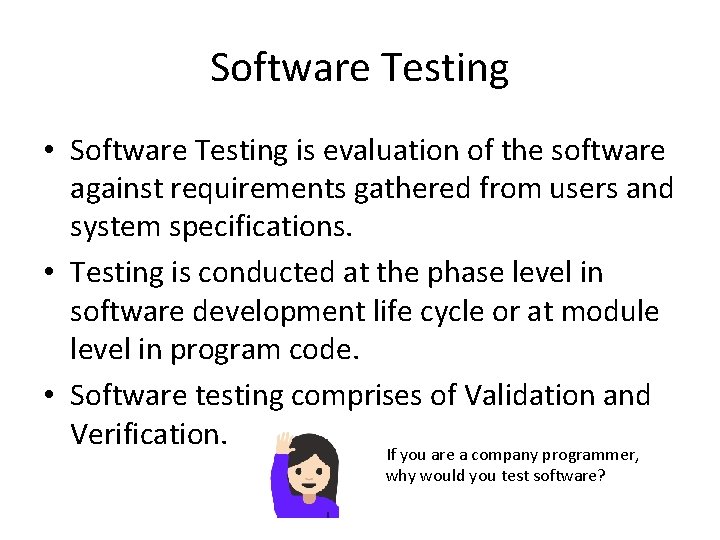 Software Testing

• Software Testing is evaluation of the software against requirements gathered from users and system specifications.
• Testing is conducted at the phase level in software development life cycle or at module level in program code.
• Software testing comprises of Validation and Verification.

If you are a company programmer, why would you test software?